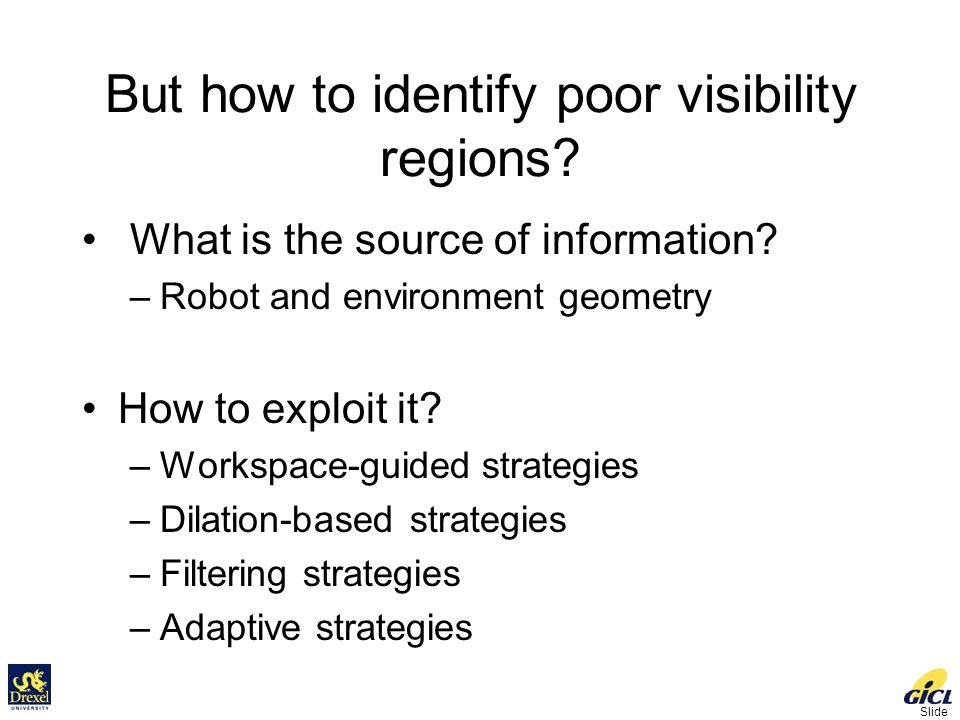 But how to identify poor visibility regions?

• What is the source of information?
– Robot and environment geometry

• How to exploit it?
– Workspace-guided strategies
– Dilation-based strategies
– Filtering strategies
– Adaptive strategies

Drexel UNIVERSITY

GICL
Slide